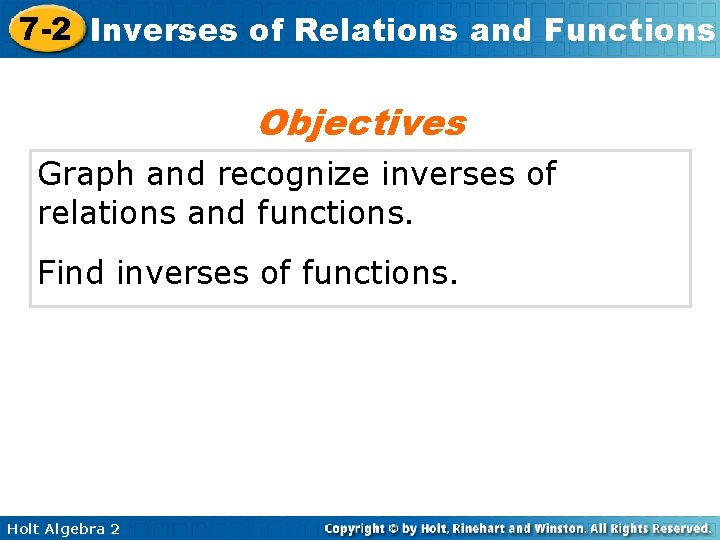 7-2 Inverses of Relations and Functions

Objectives

Graph and recognize inverses of relations and functions.

Find inverses of functions.

Holt Algebra 2

Copyright © by Holt, Rinehart and Winston. All Rights Reserved.